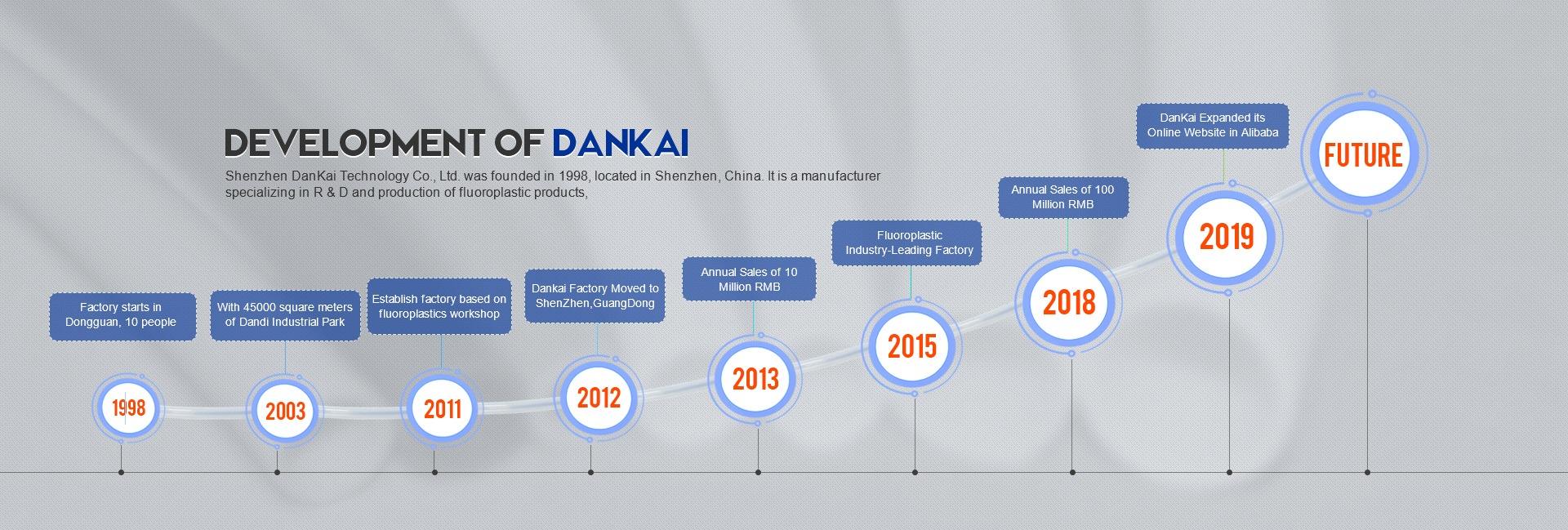 DEVELOPMENT OF DANKAI

Shenzhen DanKai Technology Co., Ltd. was founded in 1998, located in Shenzhen, China. It is a manufacturer specializing in R & D and production of fluoroplastic products,

Factory starts in Dongguan, 10 people

1998

With 45000 square meters of Dandi Industrial Park

2003

Establish factory based on fluoroplastics workshop

2011

Dankai Factory Moved to ShenZhen,GuangDong

2012

Annual Sales of 10 Million RMB

2013

Fluoroplastic Industry-Leading Factory

2015

Annual Sales of 100 Million RMB

2018

DanKai Expanded its Online Website in Alibaba

2019

FUTURE